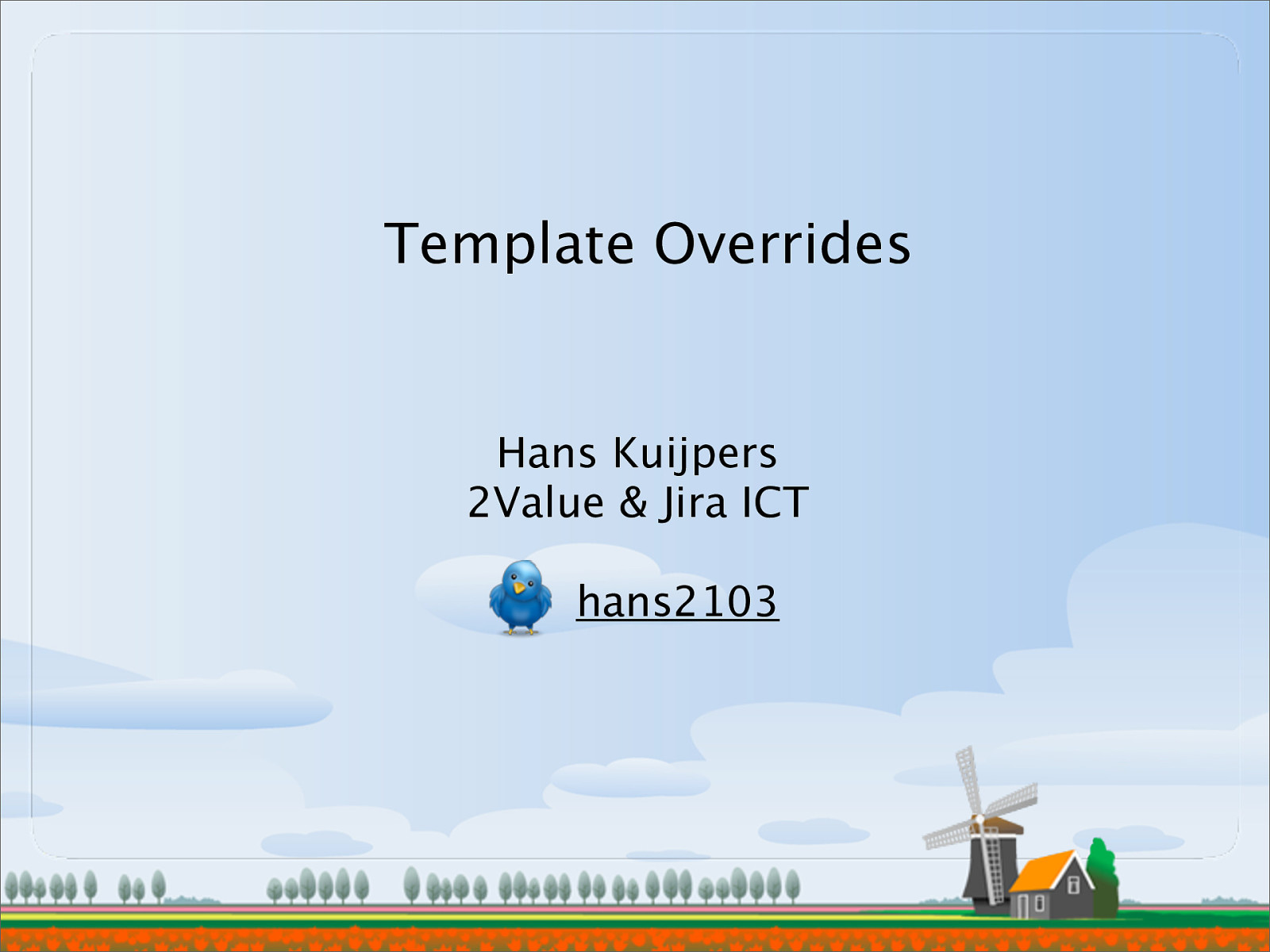 Template Overrides

Hans Kuijpers
2Value & Jira ICT

hans2103